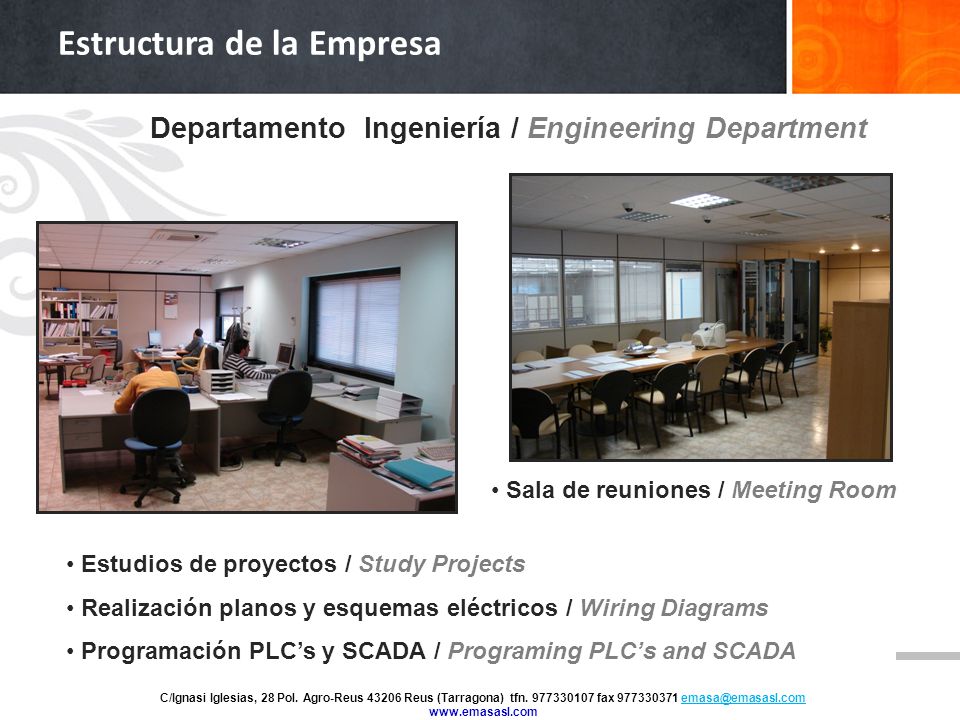 Estructura de la Empresa

Departamento Ingeniería / Engineering Department

• Sala de reuniones / Meeting Room

• Estudios de proyectos / Study Projects

• Realización planos y esquemas eléctricos / Wiring Diagrams

• Programación PLC's y SCADA / Programing PLC's and SCADA

C/Ignasi Iglesias, 28 Pol. Agro-Reus 43206 Reus (Tarragona) tfn. 977330107 fax 977330371 emasa@emasasl.com
www.emasasl.com